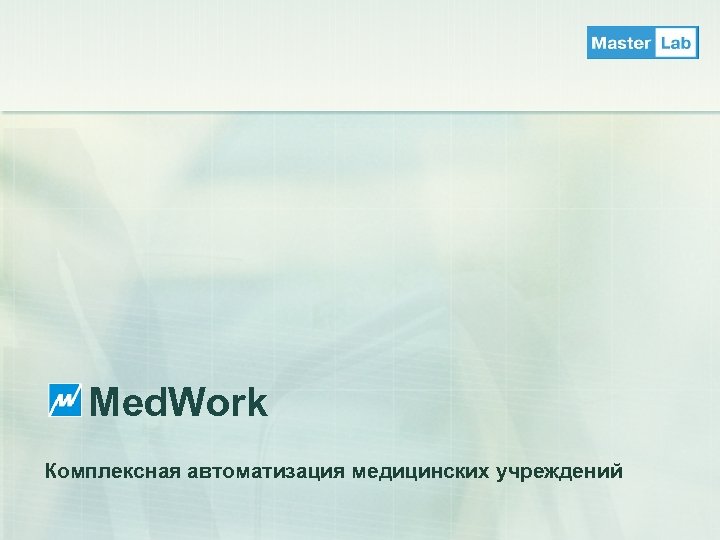 Master Lab

MedWork

Комплексная автоматизация медицинских учреждений